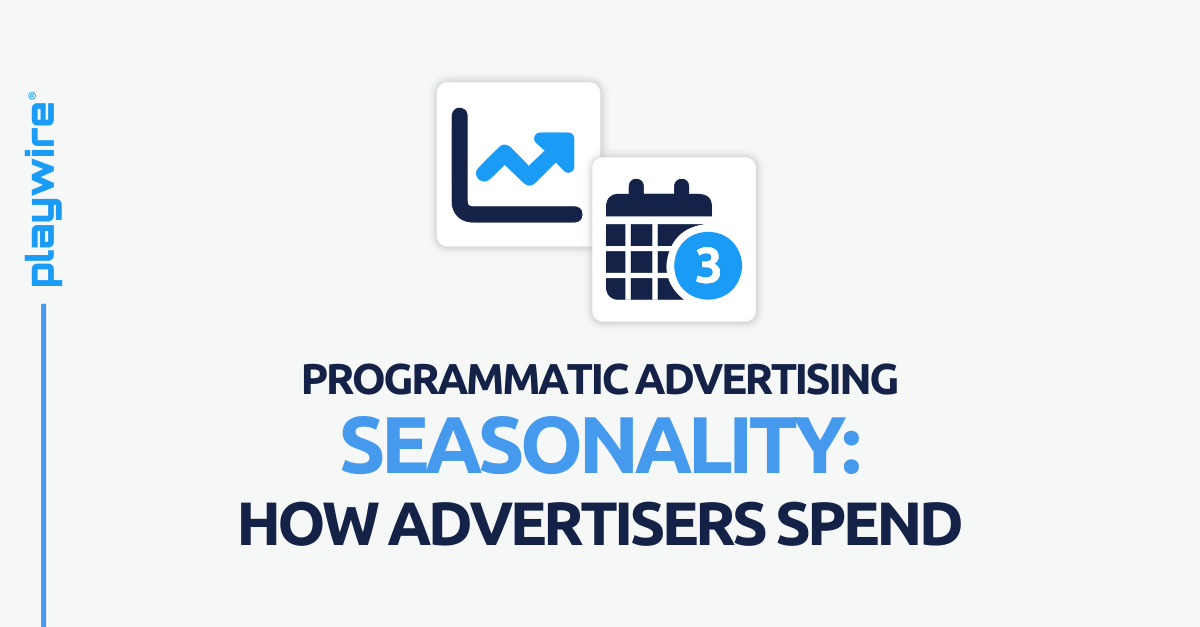 playwire®

3

PROGRAMMATIC ADVERTISING
SEASONALITY:
HOW ADVERTISERS SPEND